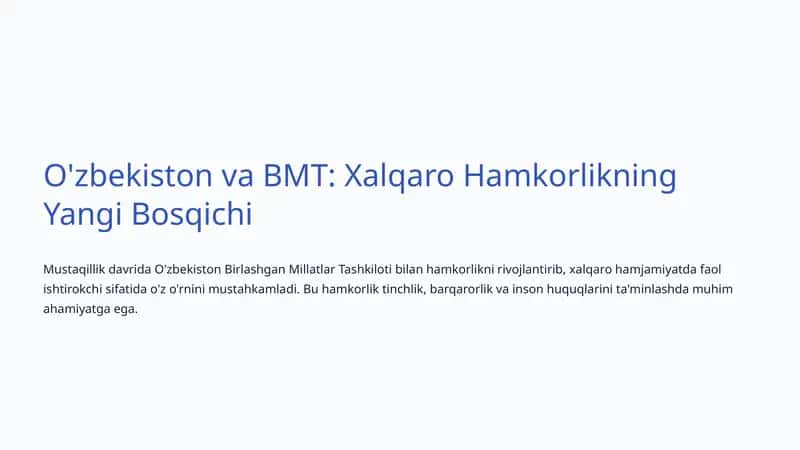 O'zbekiston va BMT: Xalqaro Hamkorlikning Yangi Bosqichi

Mustaqillik davrida O'zbekiston Birlashgan Millatlar Tashkiloti bilan hamkorlikni rivojlantirib, xalqaro hamjamiyatda faol ishtirokchi sifatida o'z o'rnini mustahkamladi. Bu hamkorlik tinchlik, barqarorlik va inson huquqlarini ta'minlashda muhim ahamiyatga ega.